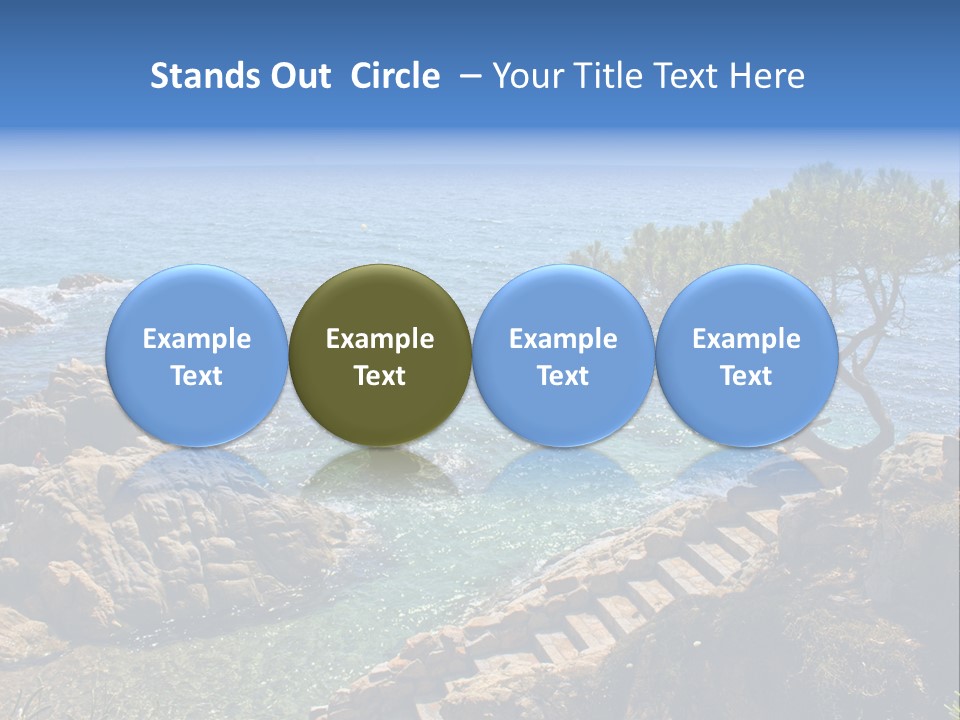 Stands Out Circle – Your Title Text Here

Example Text

Example Text

Example Text

Example Text